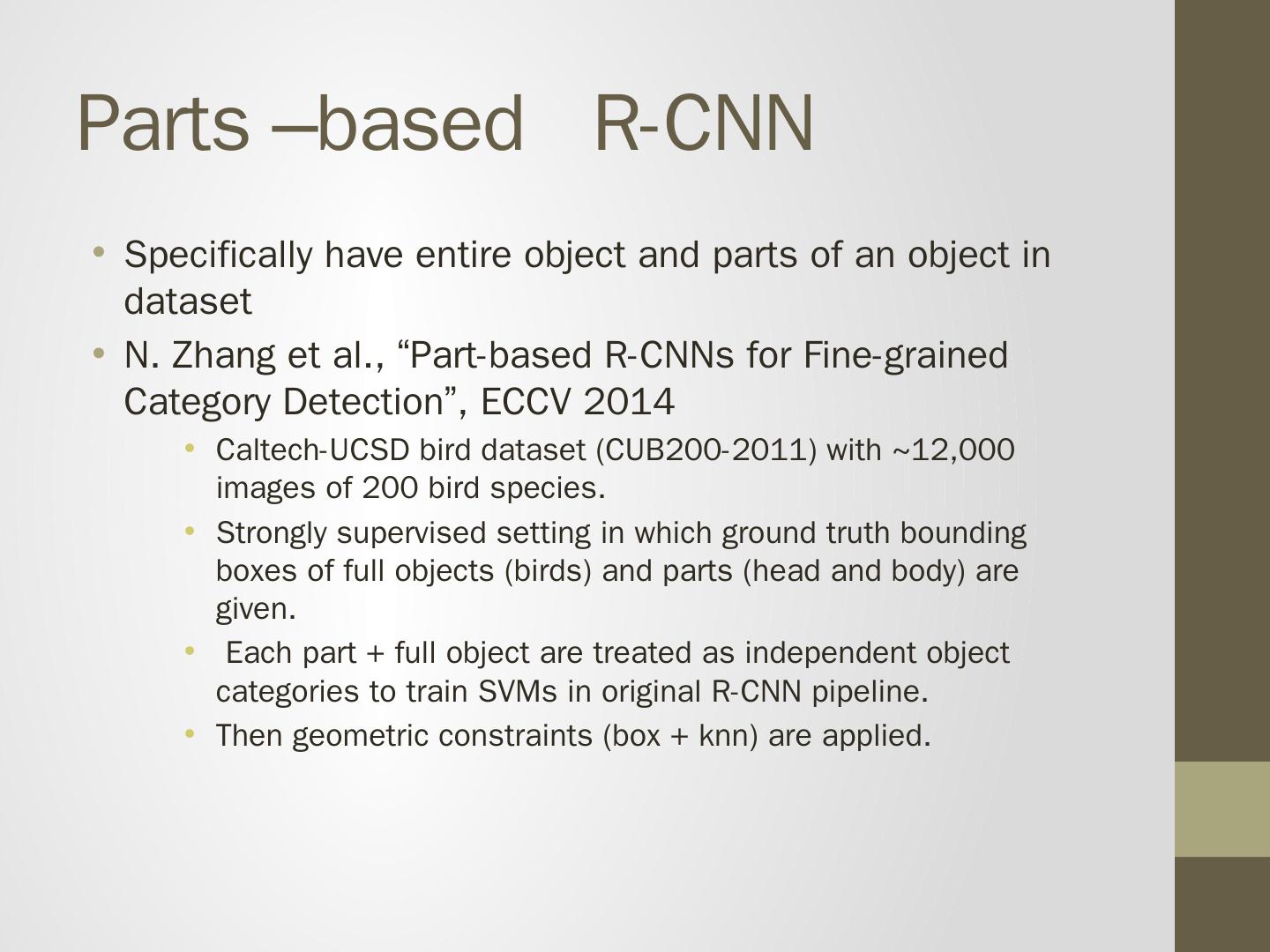 Parts –based R-CNN

• Specifically have entire object and parts of an object in dataset

• N. Zhang et al., “Part-based R-CNNs for Fine-grained Category Detection”, ECCV 2014

• Caltech-UCSD bird dataset (CUB200-2011) with ~12,000 images of 200 bird species.

• Strongly supervised setting in which ground truth bounding boxes of full objects (birds) and parts (head and body) are given.

• Each part + full object are treated as independent object categories to train SVMs in original R-CNN pipeline.

• Then geometric constraints (box + knn) are applied.